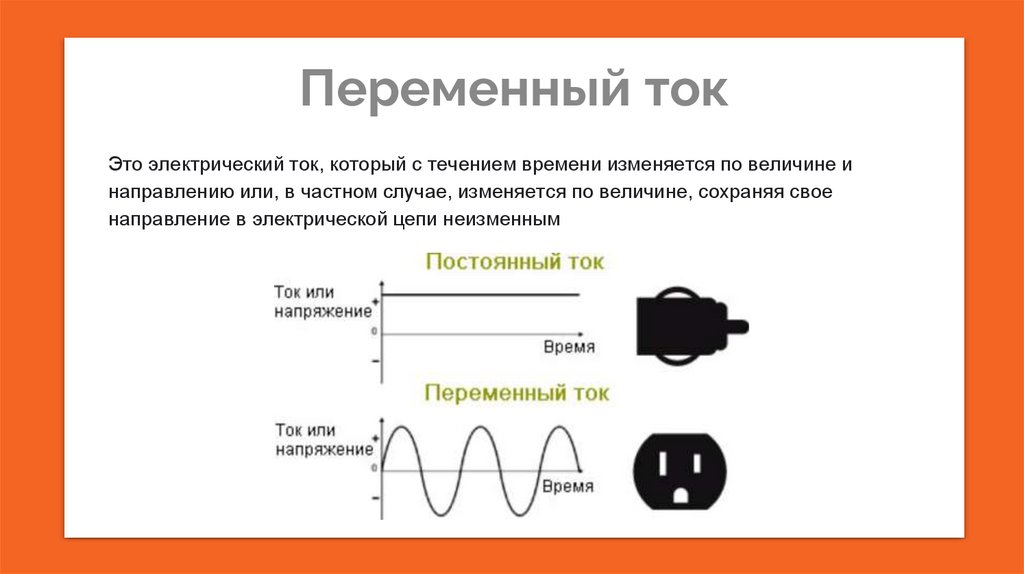 Переменный ток

Это электрический ток, который с течением времени изменяется по величине и направлению или, в частном случае, изменяется по величине, сохраняя свое направление в электрической цепи неизменным

Постоянный ток

Ток или напряжение

+

0

-

Время

Переменный ток

Ток или напряжение

+

0

-

Время